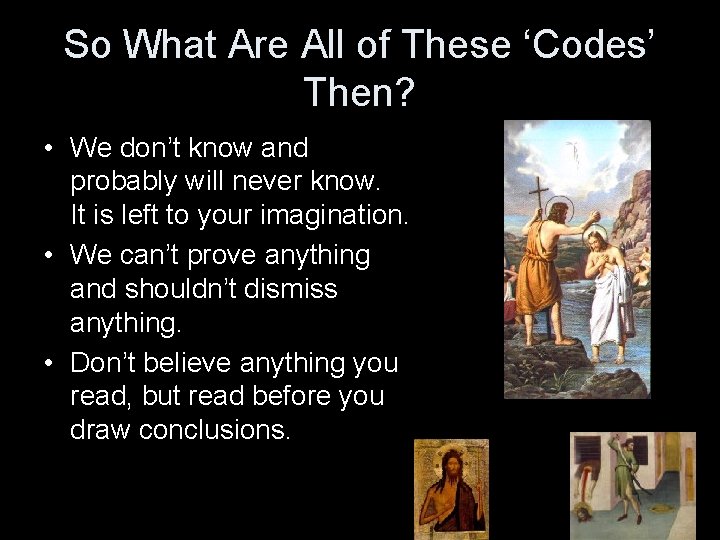 So What Are All of These ‘Codes’ Then?

• We don’t know and probably will never know. It is left to your imagination.
• We can’t prove anything and shouldn’t dismiss anything.
• Don’t believe anything you read, but read before you draw conclusions.